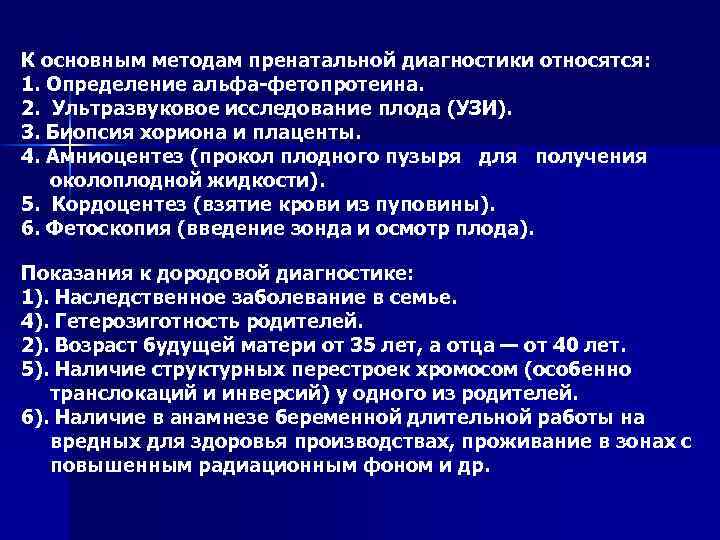 К основным методам пренатальной диагностики относятся:
1. Определение альфа-фетопротеина.
2. Ультразвуковое исследование плода (УЗИ).
3. Биопсия хориона и плаценты.
4. Амниоцентез (прокол плодного пузыря для получения околоплодной жидкости).
5. Кордоцентез (взятие крови из пуповины).
6. Фетоскопия (введение зонда и осмотр плода).

Показания к дородовой диагностике:
1). Наследственное заболевание в семье.
4). Гетерозиготность родителей.
2). Возраст будущей матери от 35 лет, а отца — от 40 лет.
5). Наличие структурных перестроек хромосом (особенно транслокаций и инверсий) у одного из родителей.
6). Наличие в анамнезе беременной длительной работы на вредных для здоровья производствах, проживание в зонах с повышенным радиационным фоном и др.